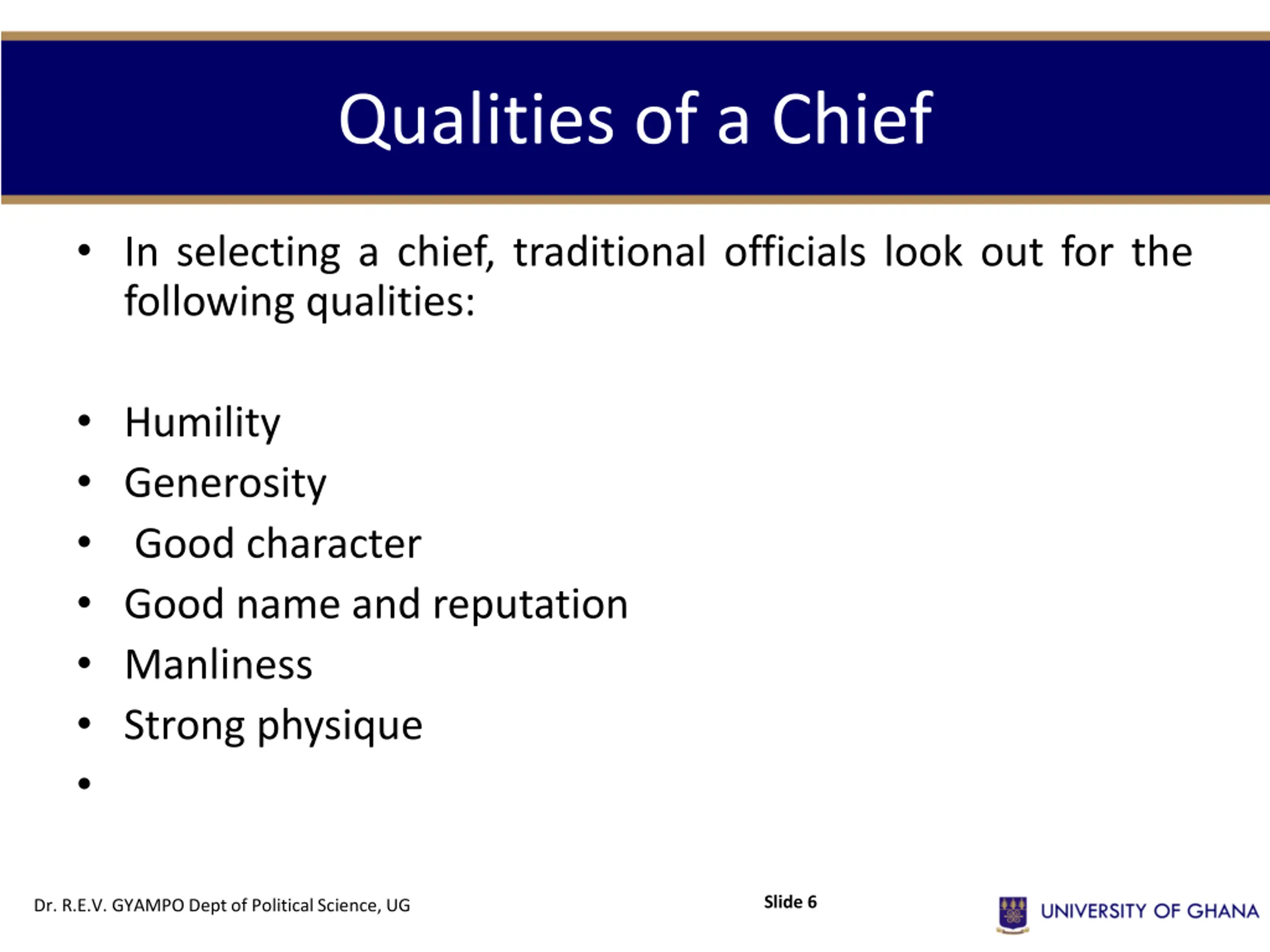 Qualities of a Chief

• In selecting a chief, traditional officials look out for the following qualities:

• Humility
• Generosity
• Good character
• Good name and reputation
• Manliness
• Strong physique
•

Dr. R.E.V. GYAMPO Dept of Political Science, UG

Slide 6

UNIVERSITY OF GHANA